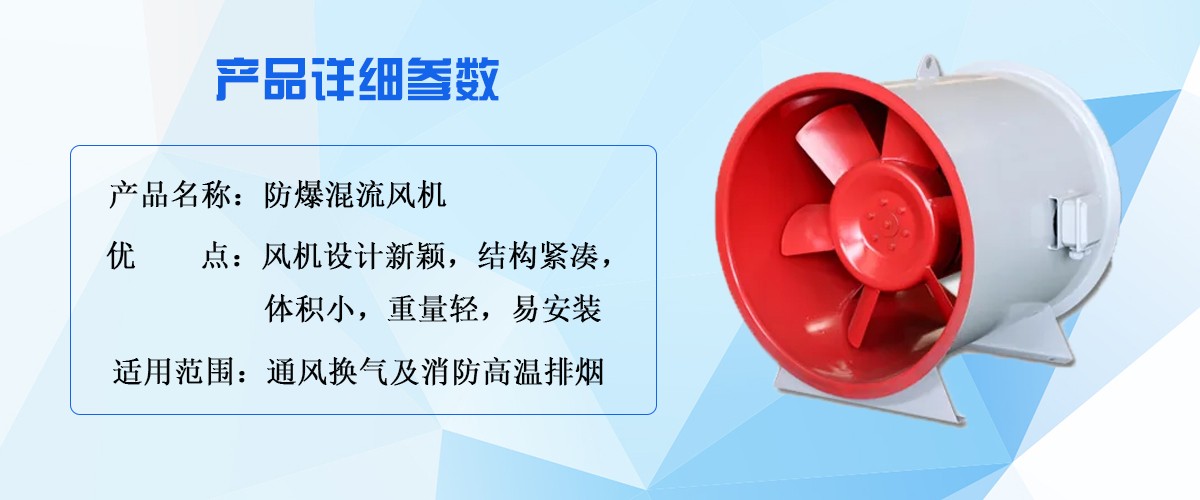 产品详细参数

产品名称：防爆混流风机

优　　点：风机设计新颖，结构紧凑，体积小，重量轻，易安装

适用范围：通风换气及消防高温排烟